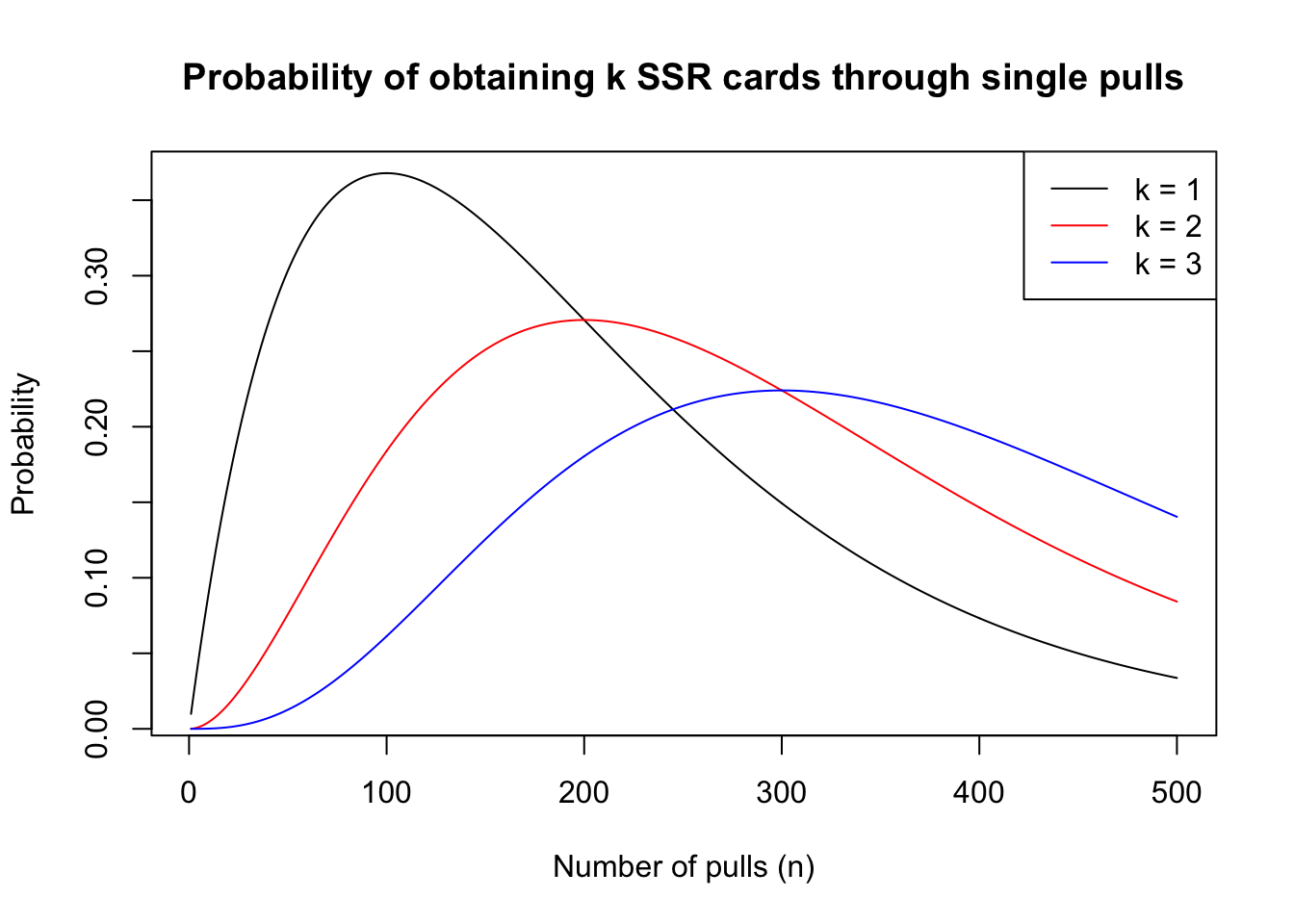 Probability of obtaining k SSR cards through single pulls

k = 1
k = 2
k = 3

Probability

0.00
0.10
0.20
0.30

0
100
200
300
400
500

Number of pulls (n)